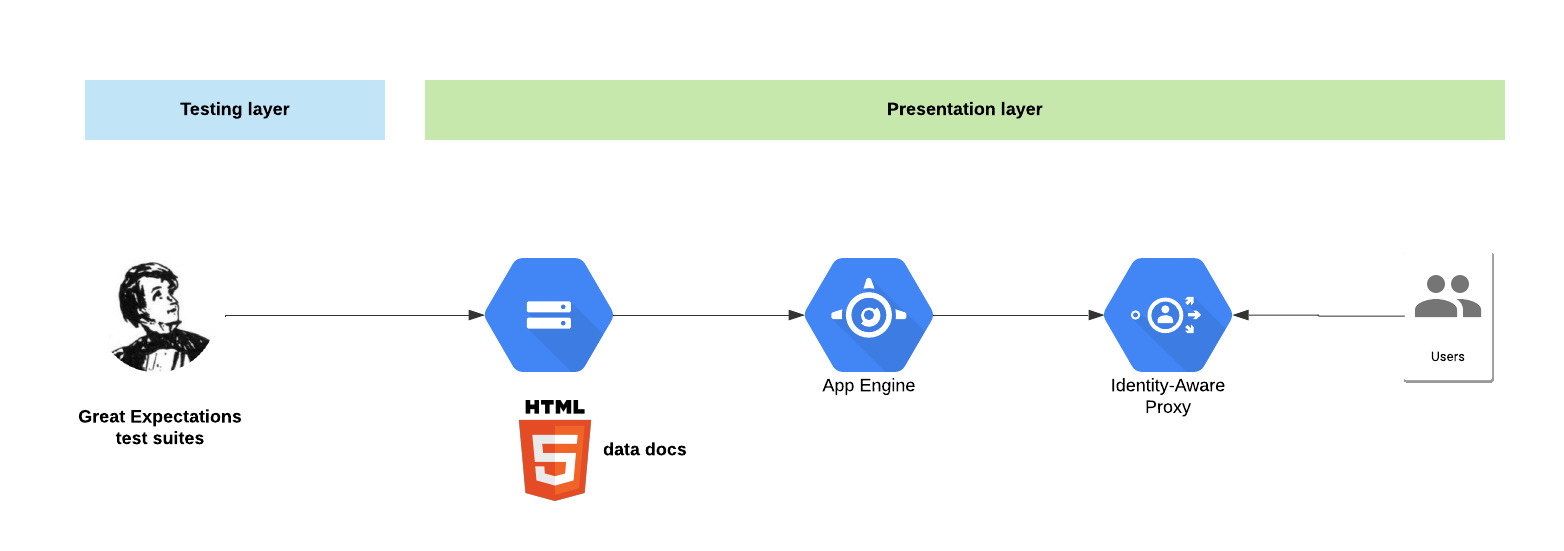 Testing layer

Presentation layer

Great Expectations test suites

HTML

5

data docs

App Engine

Identity-Aware Proxy

Users